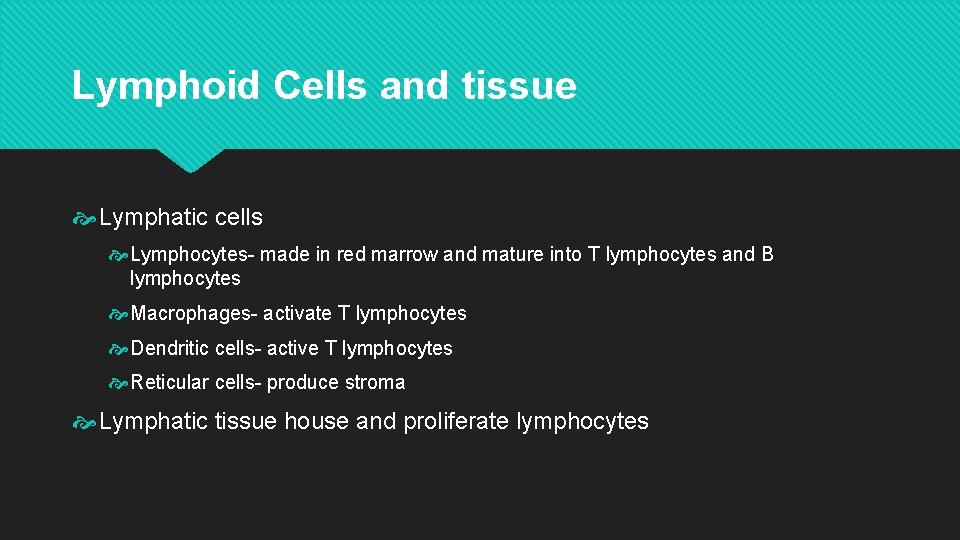 Lymphoid Cells and tissue

Lymphatic cells

Lymphocytes- made in red marrow and mature into T lymphocytes and B lymphocytes

Macrophages- activate T lymphocytes

Dendritic cells- active T lymphocytes

Reticular cells- produce stroma

Lymphatic tissue house and proliferate lymphocytes